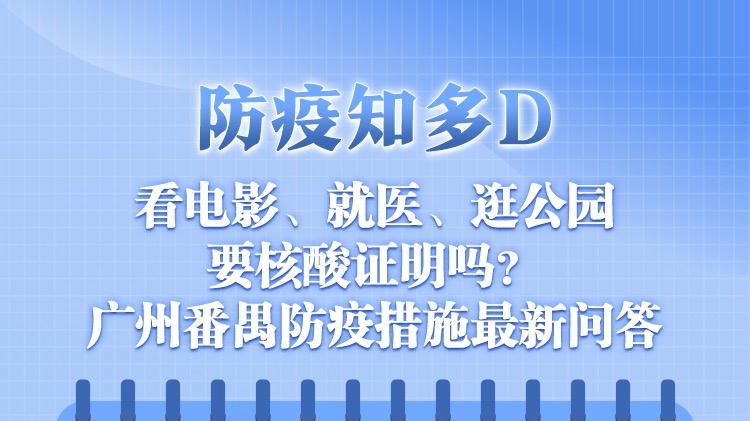 防疫知多D

看电影、就医、逛公园
要核酸证明吗？
广州番禺防疫措施最新问答